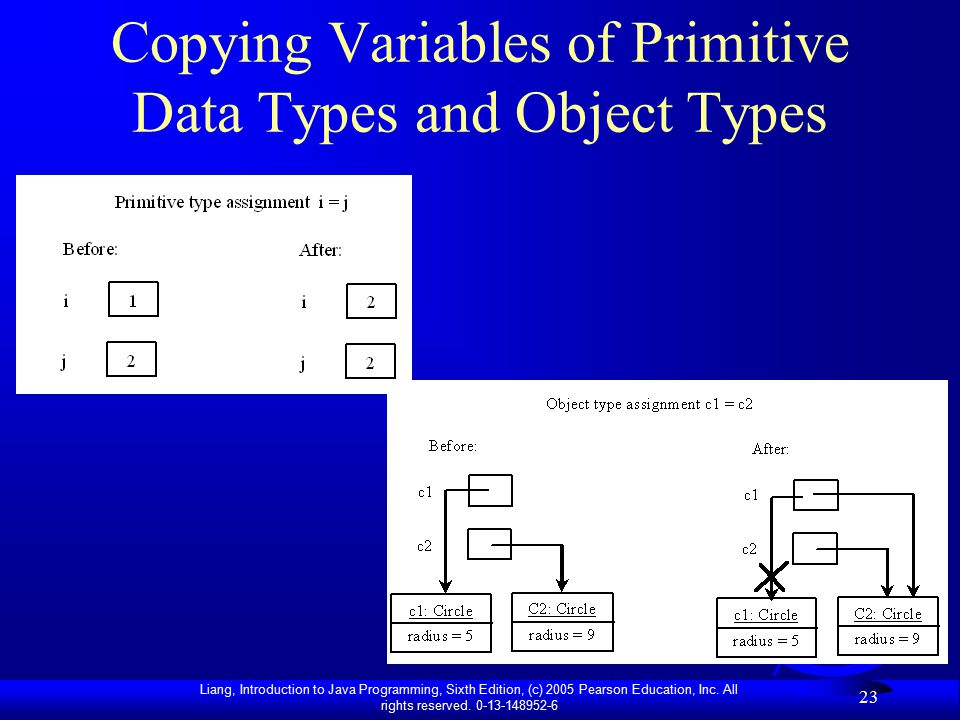 Copying Variables of Primitive Data Types and Object Types

Primitive type assignment i = j

Before:

i 1

j 2

After:

i 2

j 2

Object type assignment c1 = c2

Before:

c1

c2

c1: Circle
radius = 5

C2: Circle
radius = 9

After:

c1

c2

c1: Circle
radius = 5

C2: Circle
radius = 9

Liang, Introduction to Java Programming, Sixth Edition, (c) 2005 Pearson Education, Inc. All rights reserved. 0-13-148952-6

23